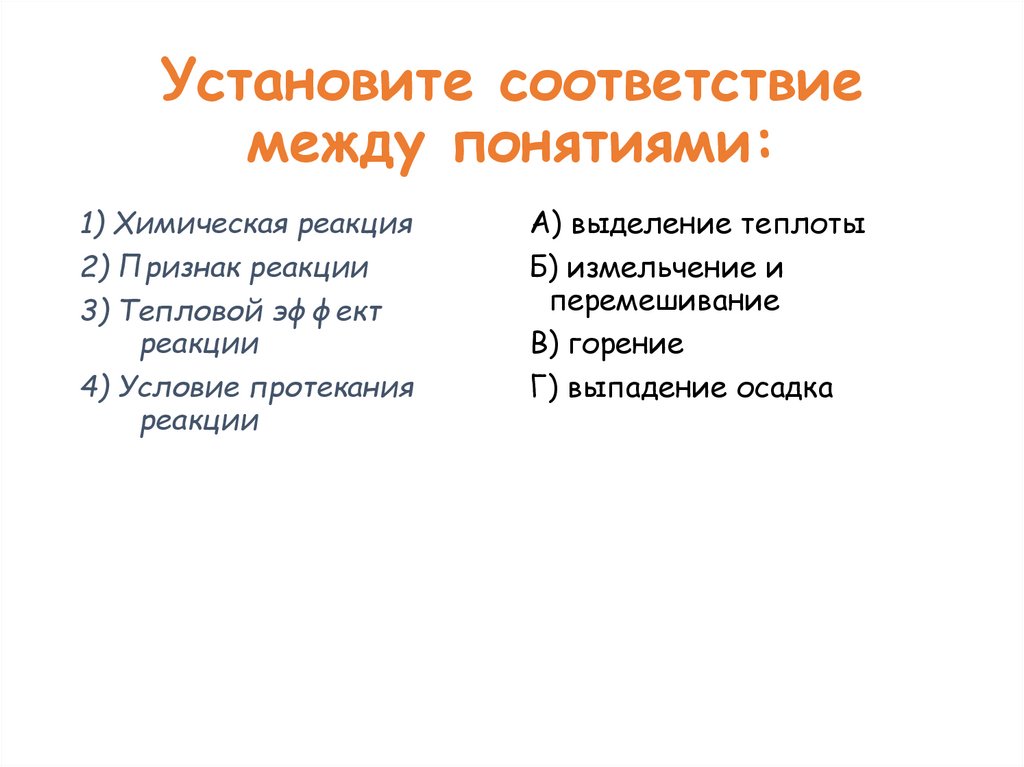 Установите соответствие между понятиями:

1) Химическая реакция
2) Признак реакции
3) Тепловой эффект реакции
4) Условие протекания реакции

А) выделение теплоты
Б) измельчение и перемешивание
В) горение
Г) выпадение осадка